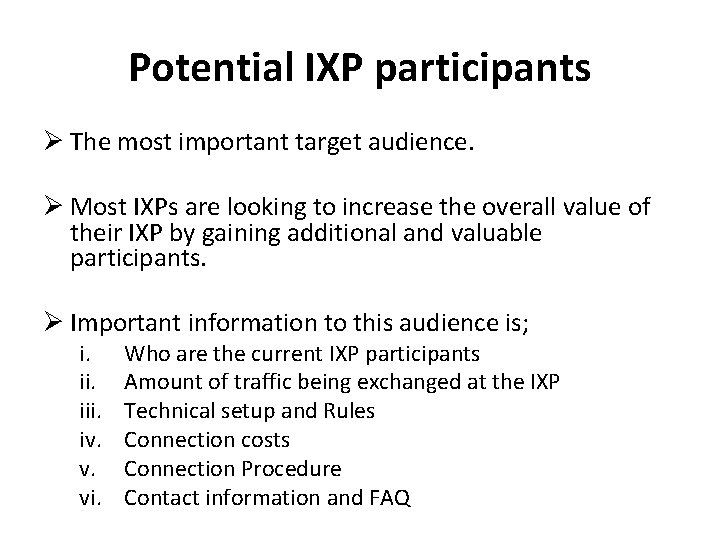 Potential IXP participants

➢ The most important target audience.

➢ Most IXPs are looking to increase the overall value of their IXP by gaining additional and valuable participants.

➢ Important information to this audience is;
i. Who are the current IXP participants
ii. Amount of traffic being exchanged at the IXP
iii. Technical setup and Rules
iv. Connection costs
v. Connection Procedure
vi. Contact information and FAQ